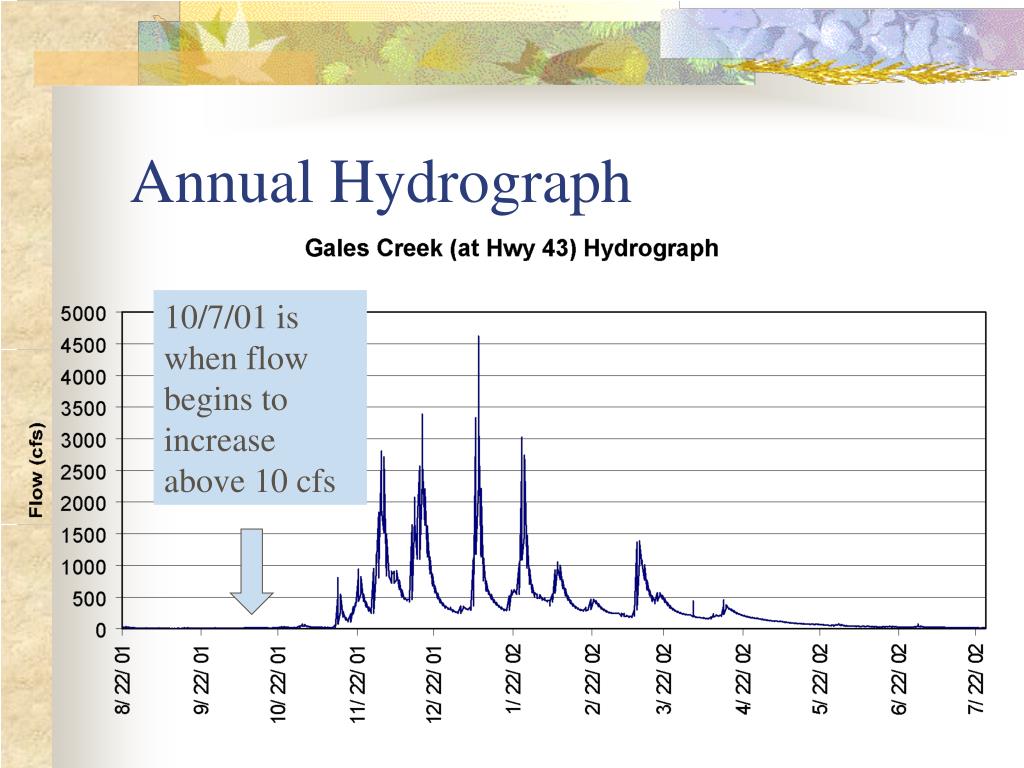 Annual Hydrograph

Gales Creek (at Hwy 43) Hydrograph

10/7/01 is when flow begins to increase above 10 cfs

Flow (cfs)

5000
4500
4000
3500
3000
2500
2000
1500
1000
500
0

8/ 22/ 01
9/ 22/ 01
10/ 22/ 01
11/ 22/ 01
12/ 22/ 01
1/ 22/ 02
2/ 22/ 02
3/ 22/ 02
4/ 22/ 02
5/ 22/ 02
6/ 22/ 02
7/ 22/ 02